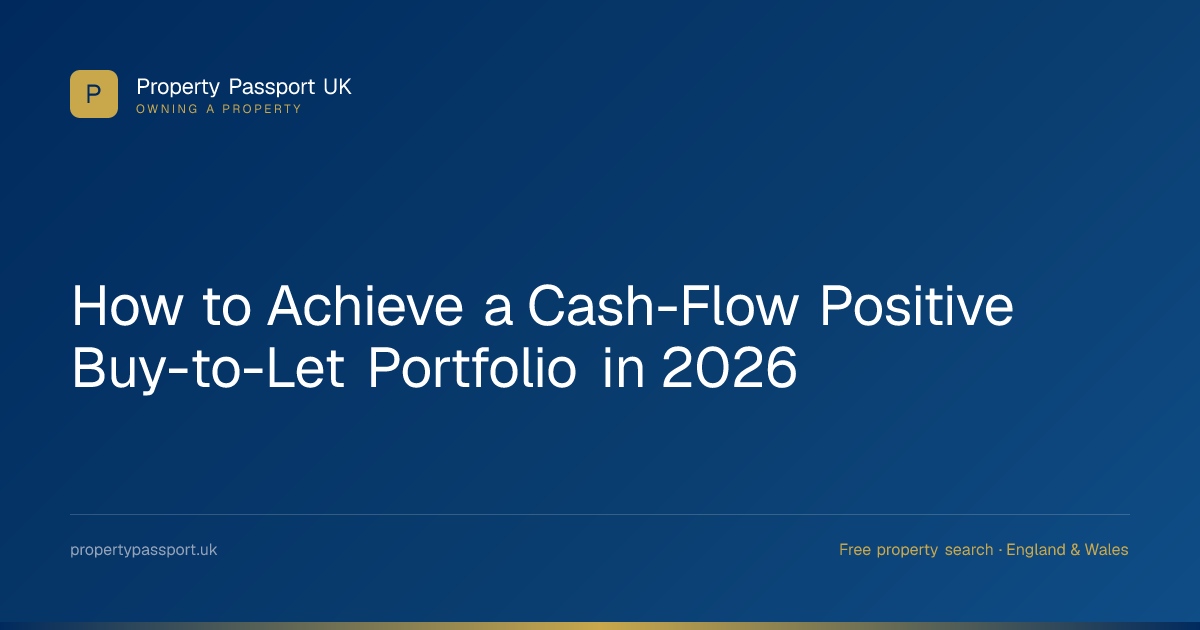 P

Property Passport UK
OWNING A PROPERTY

How to Achieve a Cash-Flow Positive Buy-to-Let Portfolio in 2026

propertypassport.uk

Free property search · England & Wales